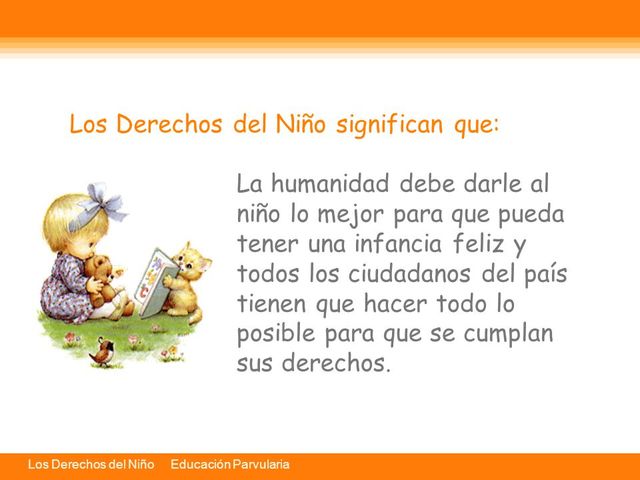 Los Derechos del Niño significan que:

La humanidad debe darle al niño lo mejor para que pueda tener una infancia feliz y todos los ciudadanos del país tienen que hacer todo lo posible para que se cumplan sus derechos.

Los Derechos del Niño Educación Parvularia